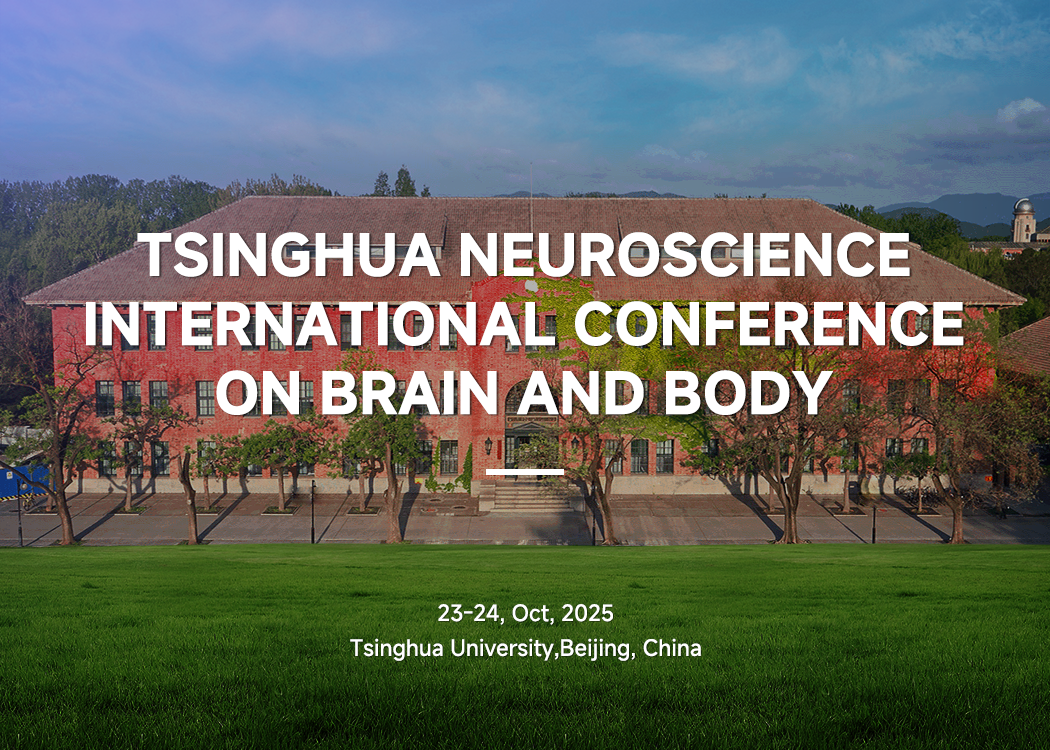 TSINGHUA NEUROSCIENCE INTERNATIONAL CONFERENCE ON BRAIN AND BODY

23-24, Oct, 2025
Tsinghua University,Beijing, China